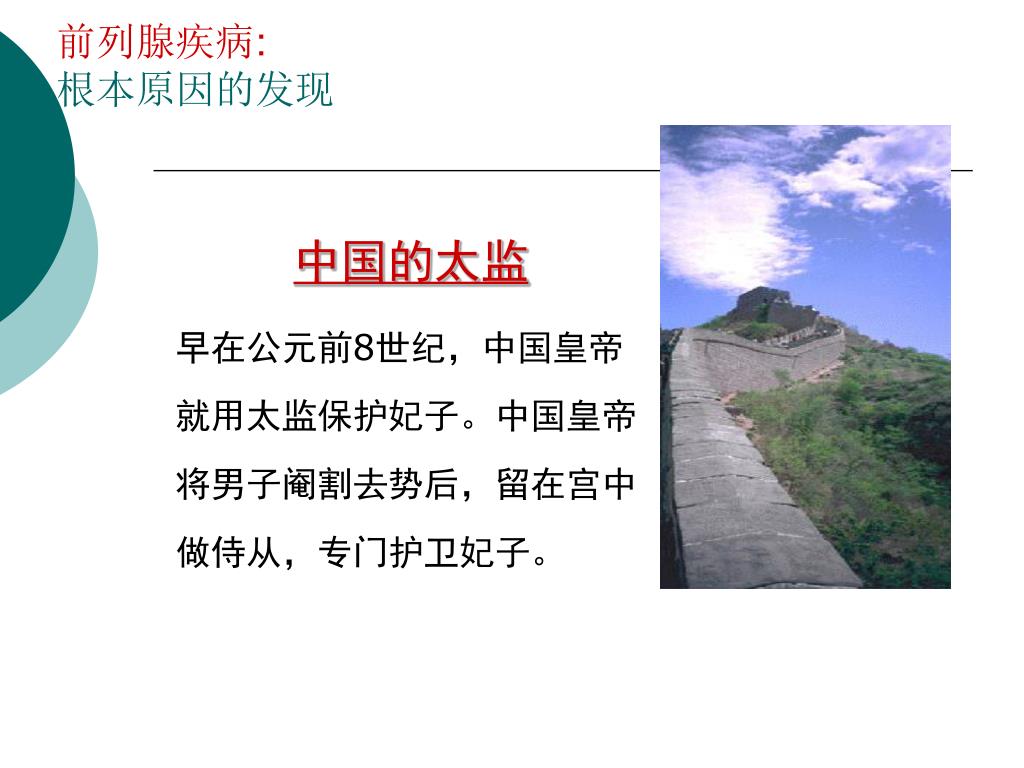 前列腺疾病:
根本原因的发现

中国的太监

早在公元前8世纪，中国皇帝就用太监保护妃子。中国皇帝将男子阉割去势后，留在宫中做侍从，专门护卫妃子。